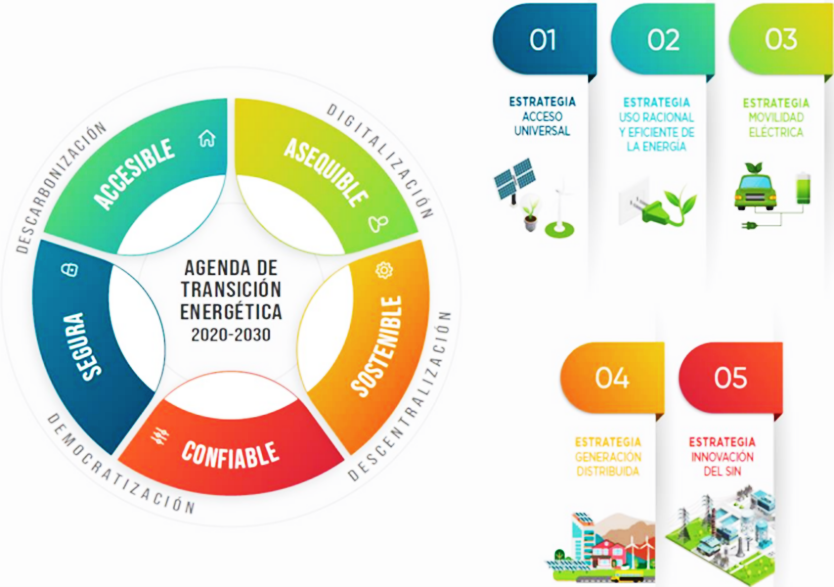 DESCARBONIZACIÓN

DIGITALIZACIÓN

DESCENTRALIZACIÓN

DEMOCRATIZACIÓN

ACCESIBLE

ASEQUIBLE

SOSTENIBLE

CONFIABLE

SEGURA

AGENDA DE TRANSICIÓN ENERGÉTICA 2020-2030

01
ESTRATEGIA
ACCESO UNIVERSAL

02
ESTRATEGIA
USO RACIONAL Y EFICIENTE DE LA ENERGÍA

03
ESTRATEGIA
MOVILIDAD ELÉCTRICA

04
ESTRATEGIA
GENERACIÓN DISTRIBUIDA

05
ESTRATEGIA
INNOVACIÓN DEL SIN